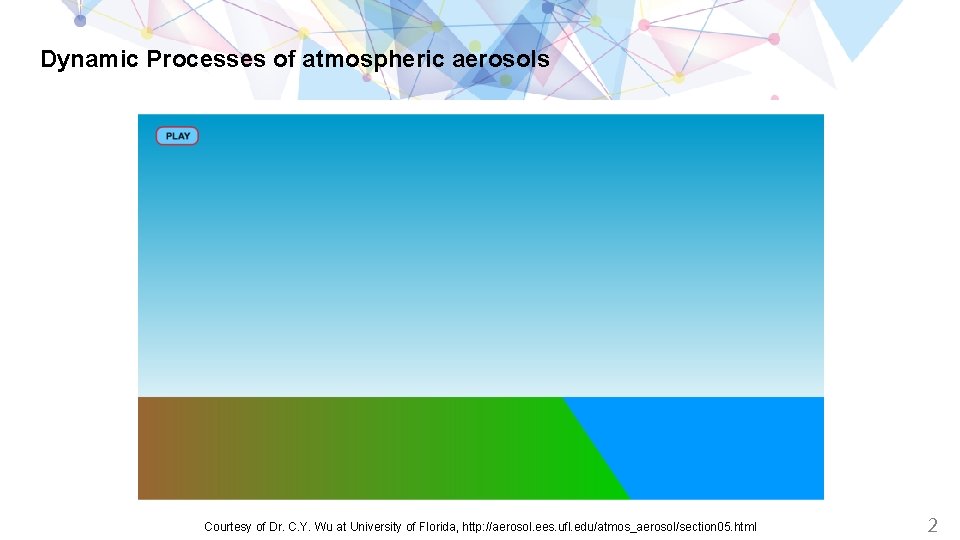 Dynamic Processes of atmospheric aerosols

PLAY

Courtesy of Dr. C.Y. Wu at University of Florida, http://aerosol.ees.ufl.edu/atmos_aerosol/section05.html

2